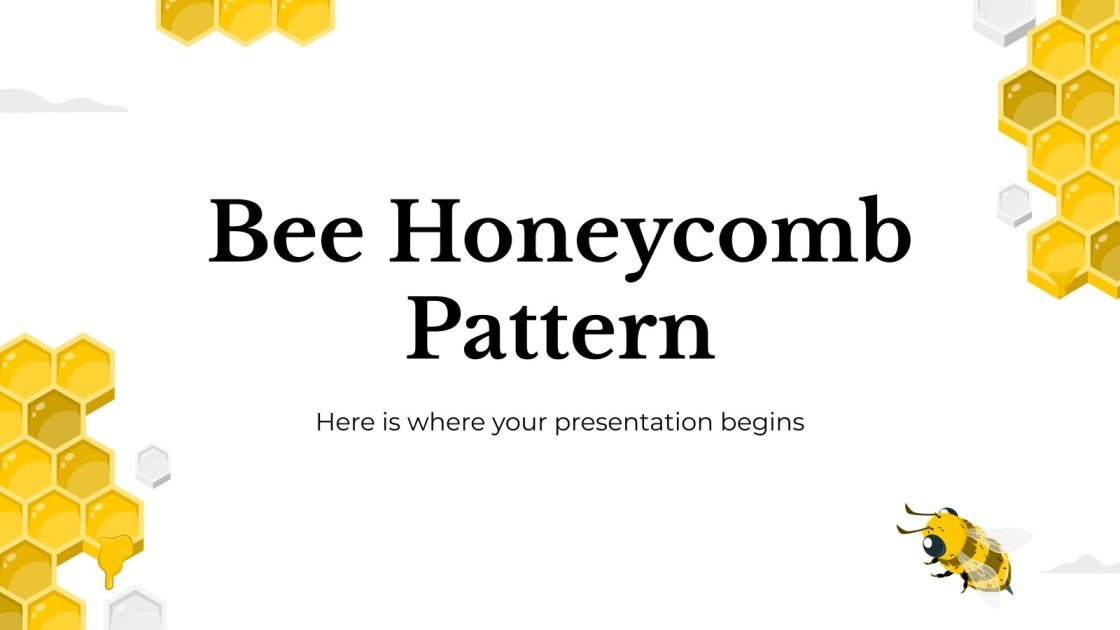 Bee Honeycomb Pattern

Here is where your presentation begins